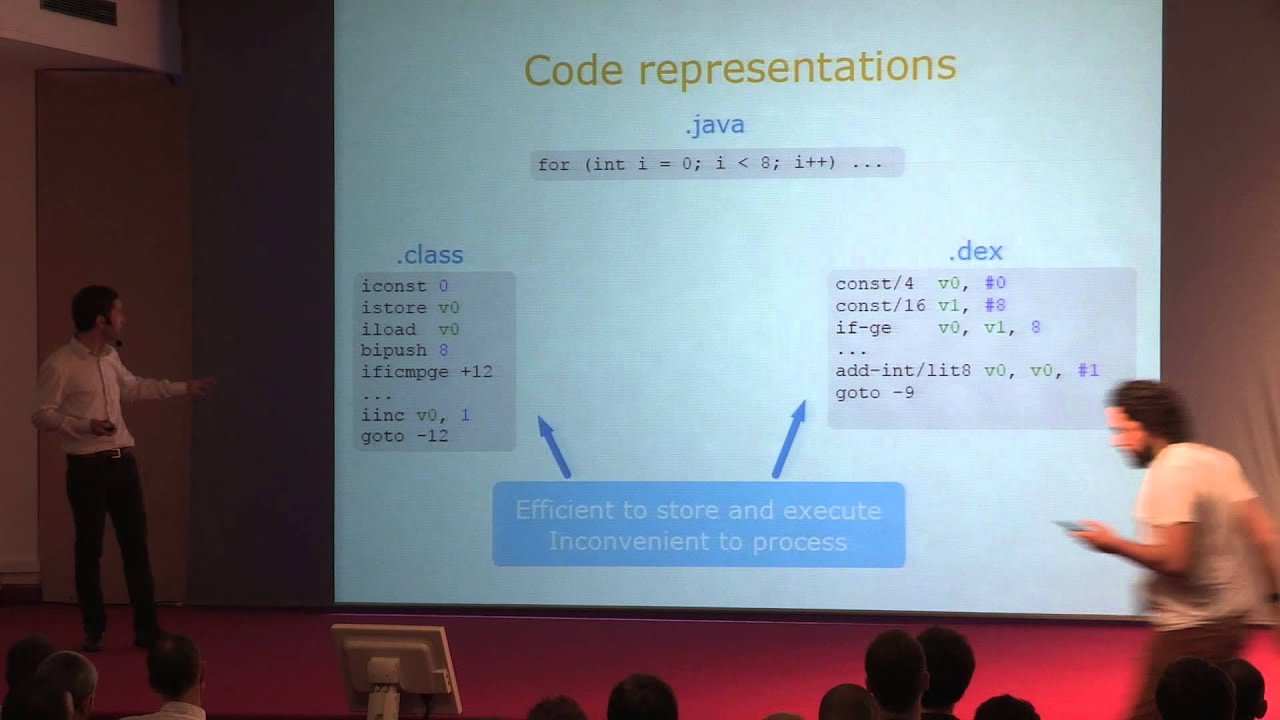 Code representations

.java

for (int i = 0; i < 8; i++) ...

.class

iconst 0
istore v0
iload v0
bipush 8
ificmpge +12
...
iinc v0, 1
goto -12

.dex

const/4 v0, #0
const/16 v1, #8
if-ge v0, v1, 8
...
add-int/lit8 v0, v0, #1
goto -9

Efficient to store and execute
Inconvenient to process